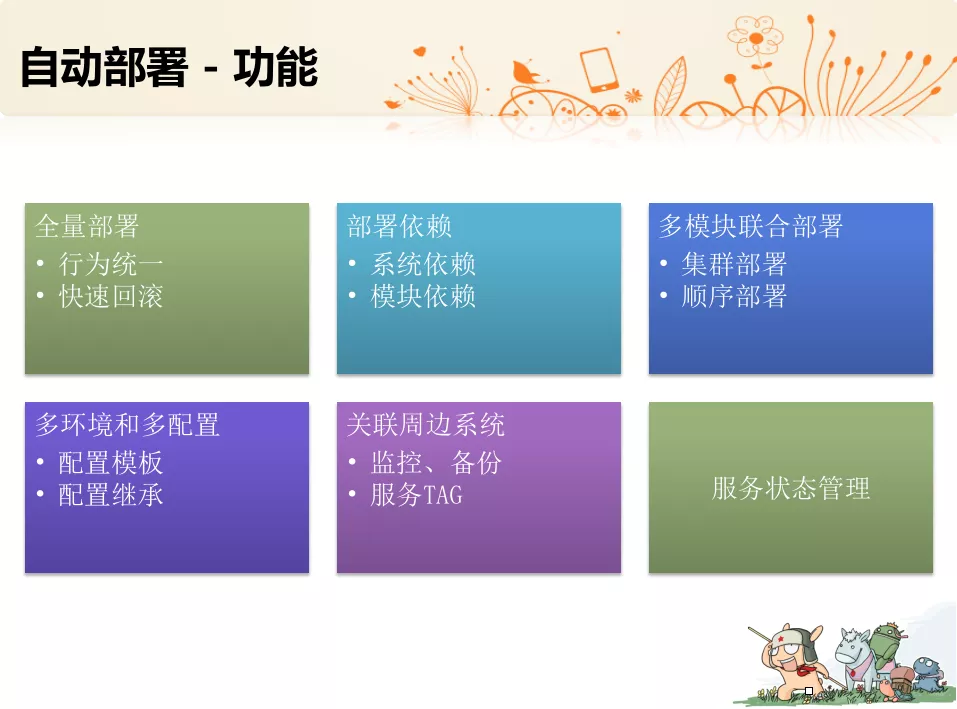 自动部署 - 功能

全量部署
• 行为统一
• 快速回滚

部署依赖
• 系统依赖
• 模块依赖

多模块联合部署
• 集群部署
• 顺序部署

多环境和多配置
• 配置模板
• 配置继承

关联周边系统
• 监控、备份
• 服务TAG

服务状态管理